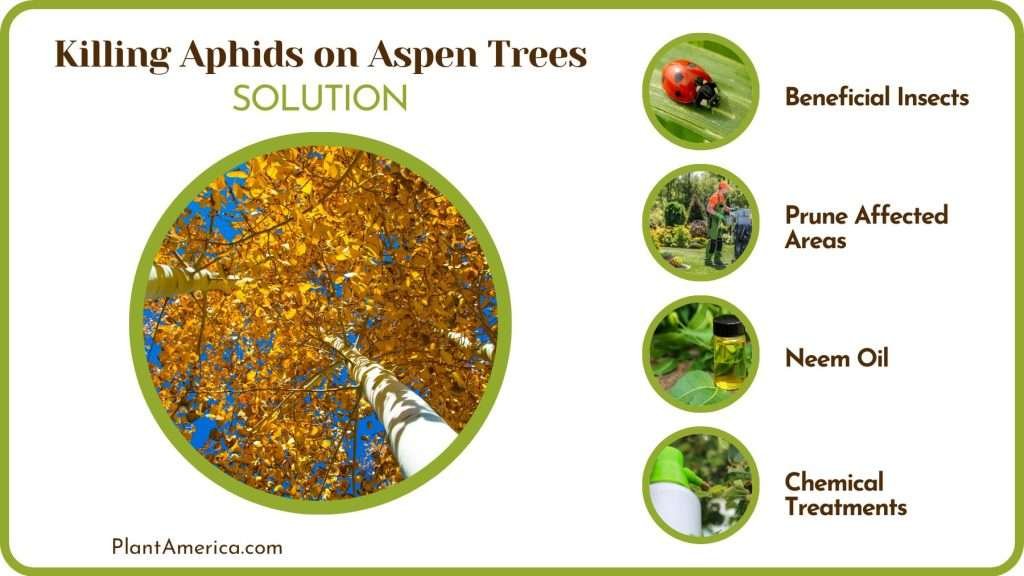 Killing Aphids on Aspen Trees
SOLUTION

Beneficial Insects

Prune Affected Areas

Neem Oil

Chemical Treatments

PlantAmerica.com